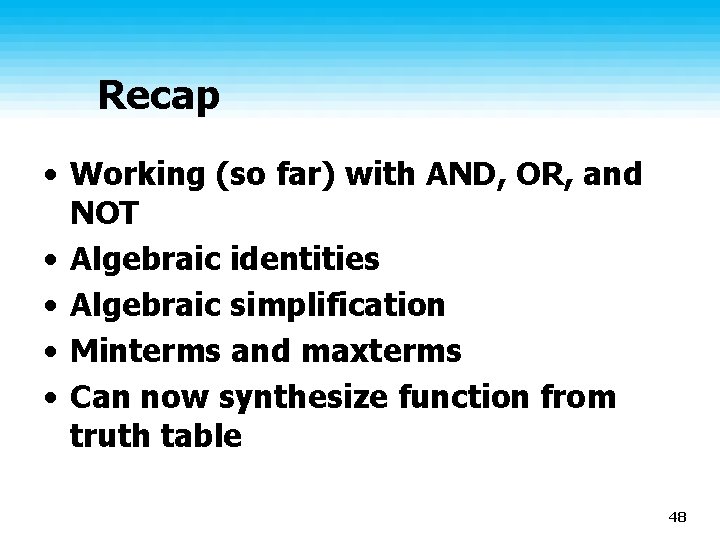 Recap

• Working (so far) with AND, OR, and NOT
• Algebraic identities
• Algebraic simplification
• Minterms and maxterms
• Can now synthesize function from truth table

48